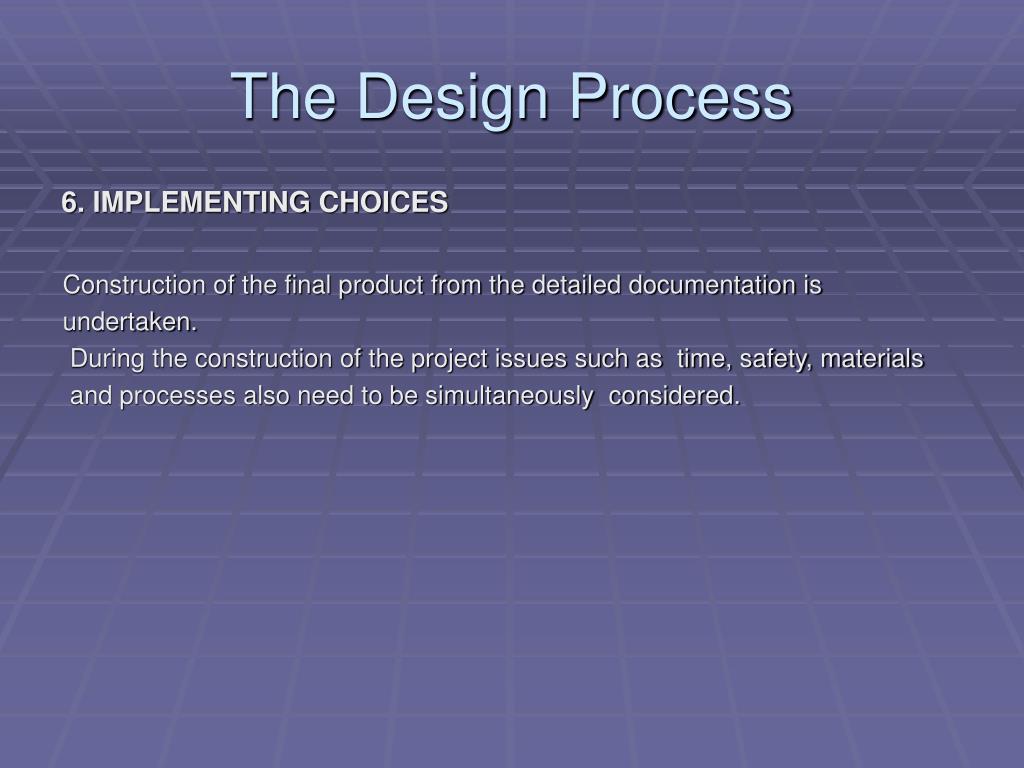 The Design Process

6. IMPLEMENTING CHOICES

Construction of the final product from the detailed documentation is undertaken.
During the construction of the project issues such as time, safety, materials and processes also need to be simultaneously considered.